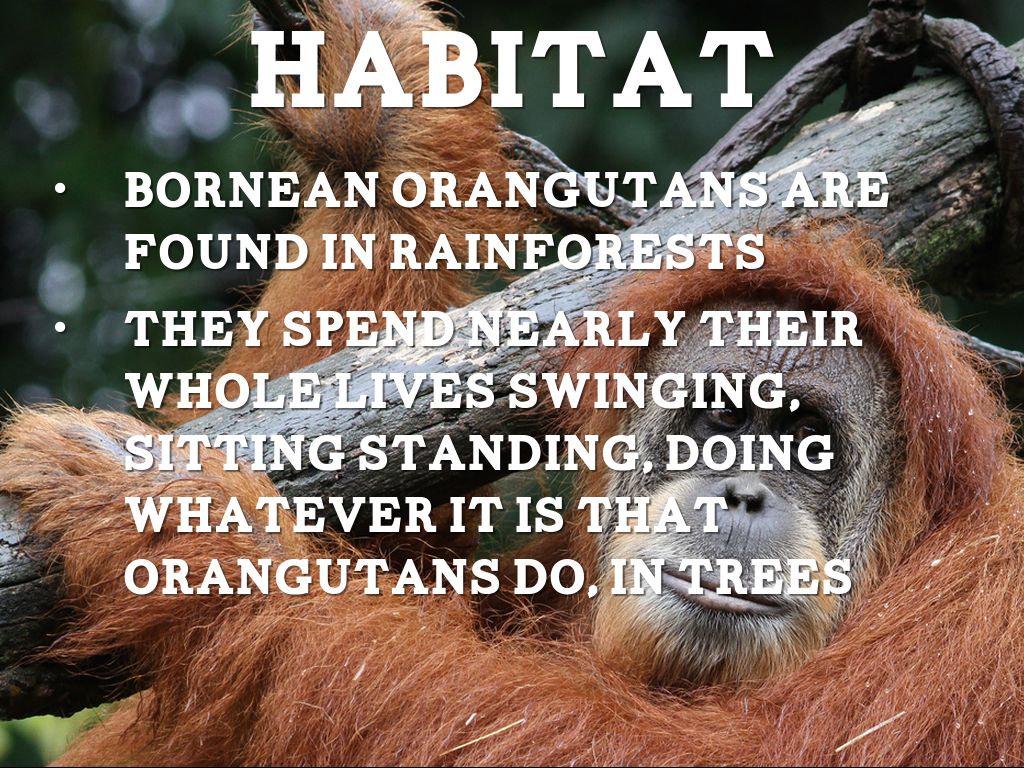 HABITAT

• BORNEAN ORANGUTANS ARE FOUND IN RAINFORESTS
• THEY SPEND NEARLY THEIR WHOLE LIVES SWINGING, SITTING STANDING, DOING WHATEVER IT IS THAT ORANGUTANS DO, IN TREES